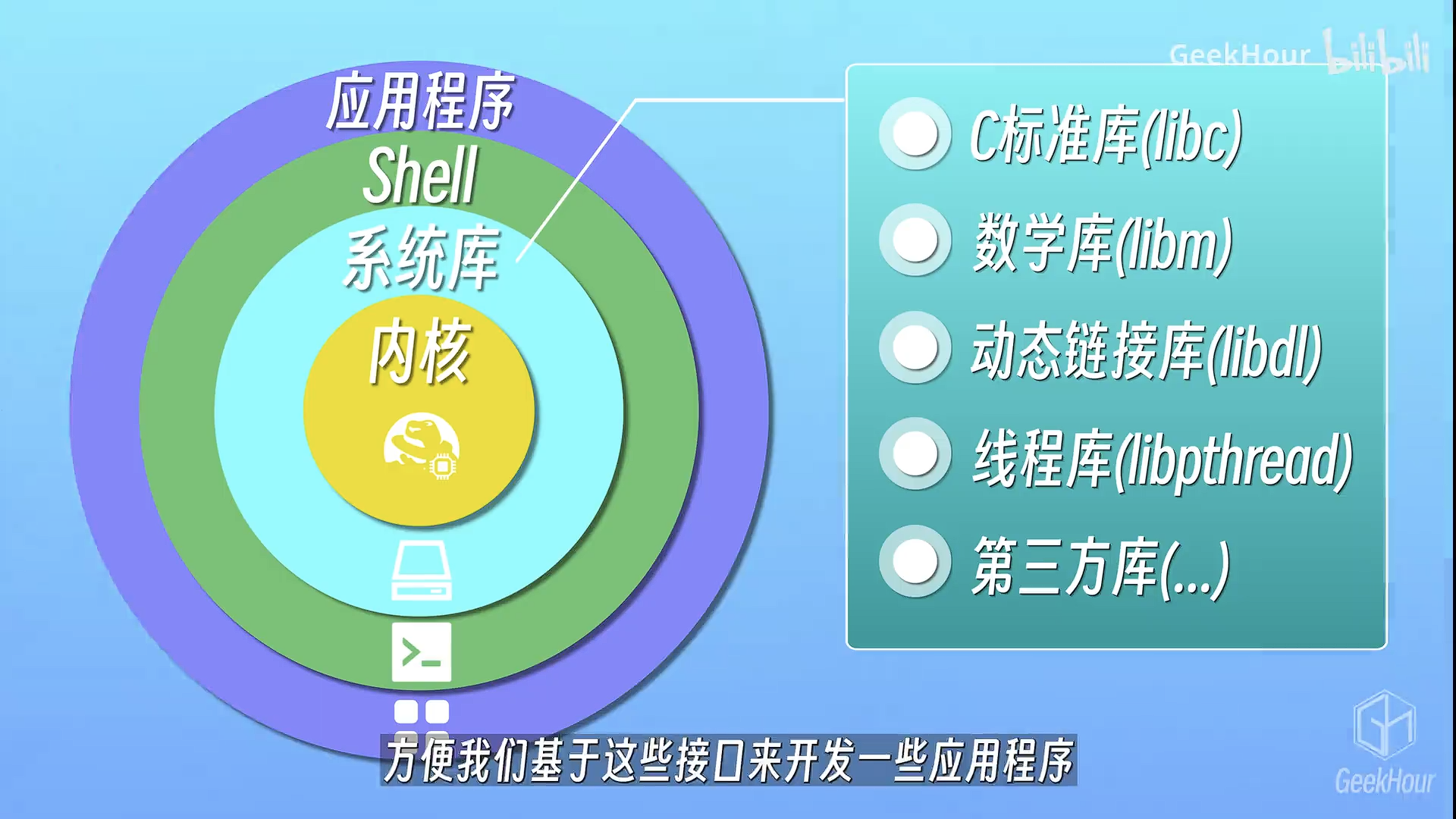 GeekHour bilibili

应用程序
Shell
系统库
内核

C标准库(libc)
数学库(libm)
动态链接库(libdl)
线程库(libpthread)
第三方库(...)

方便我们基于这些接口来开发一些应用程序

GeekHour